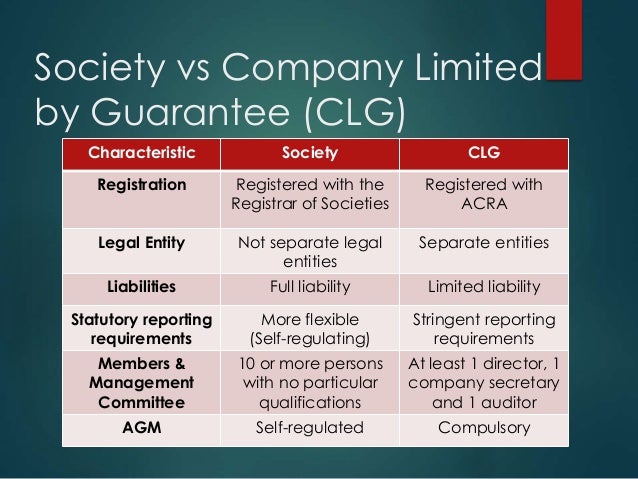 Society vs Company Limited by Guarantee (CLG)

| Characteristic | Society | CLG |
|---|---|---|
| Registration | Registered with the Registrar of Societies | Registered with ACRA |
| Legal Entity | Not separate legal entities | Separate entities |
| Liabilities | Full liability | Limited liability |
| Statutory reporting requirements | More flexible (Self-regulating) | Stringent reporting requirements |
| Members & Management Committee | 10 or more persons with no particular qualifications | At least 1 director, 1 company secretary and 1 auditor |
| AGM | Self-regulated | Compulsory |